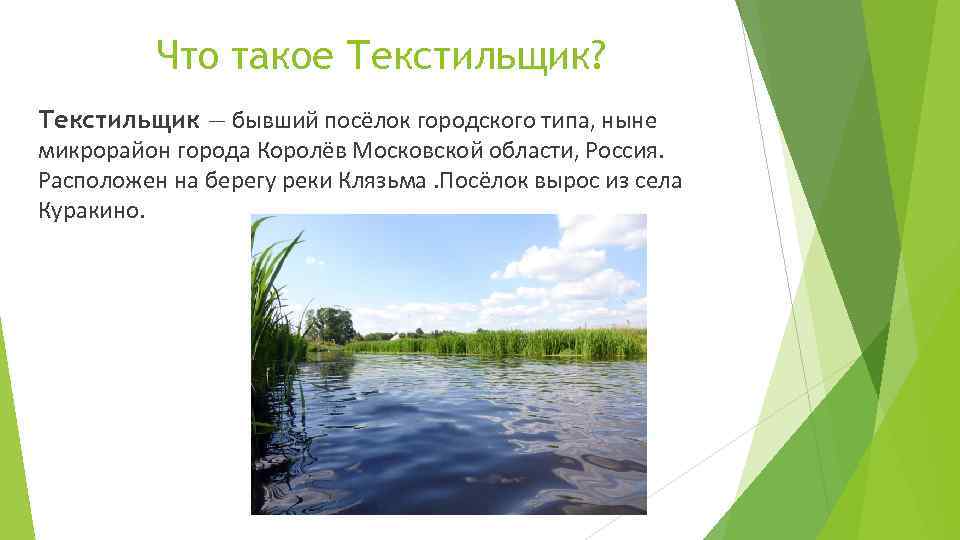 Что такое Текстильщик?

Текстильщик — бывший посёлок городского типа, ныне микрорайон города Королёв Московской области, Россия. Расположен на берегу реки Клязьма .Посёлок вырос из села Куракино.